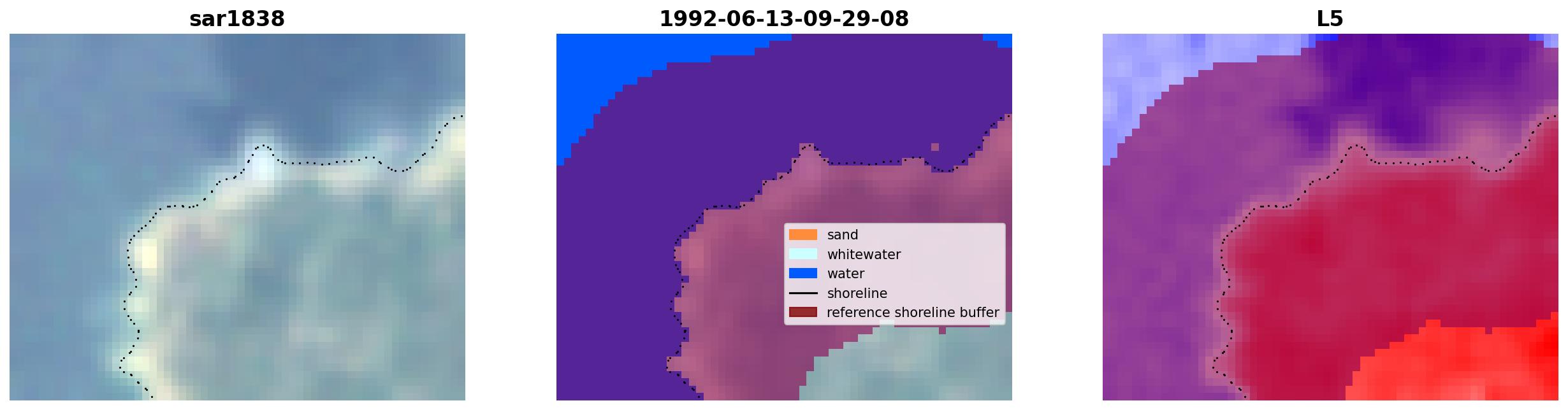 sar1838

1992-06-13-09-29-08

sand
whitewater
water
shoreline
reference shoreline buffer

L5